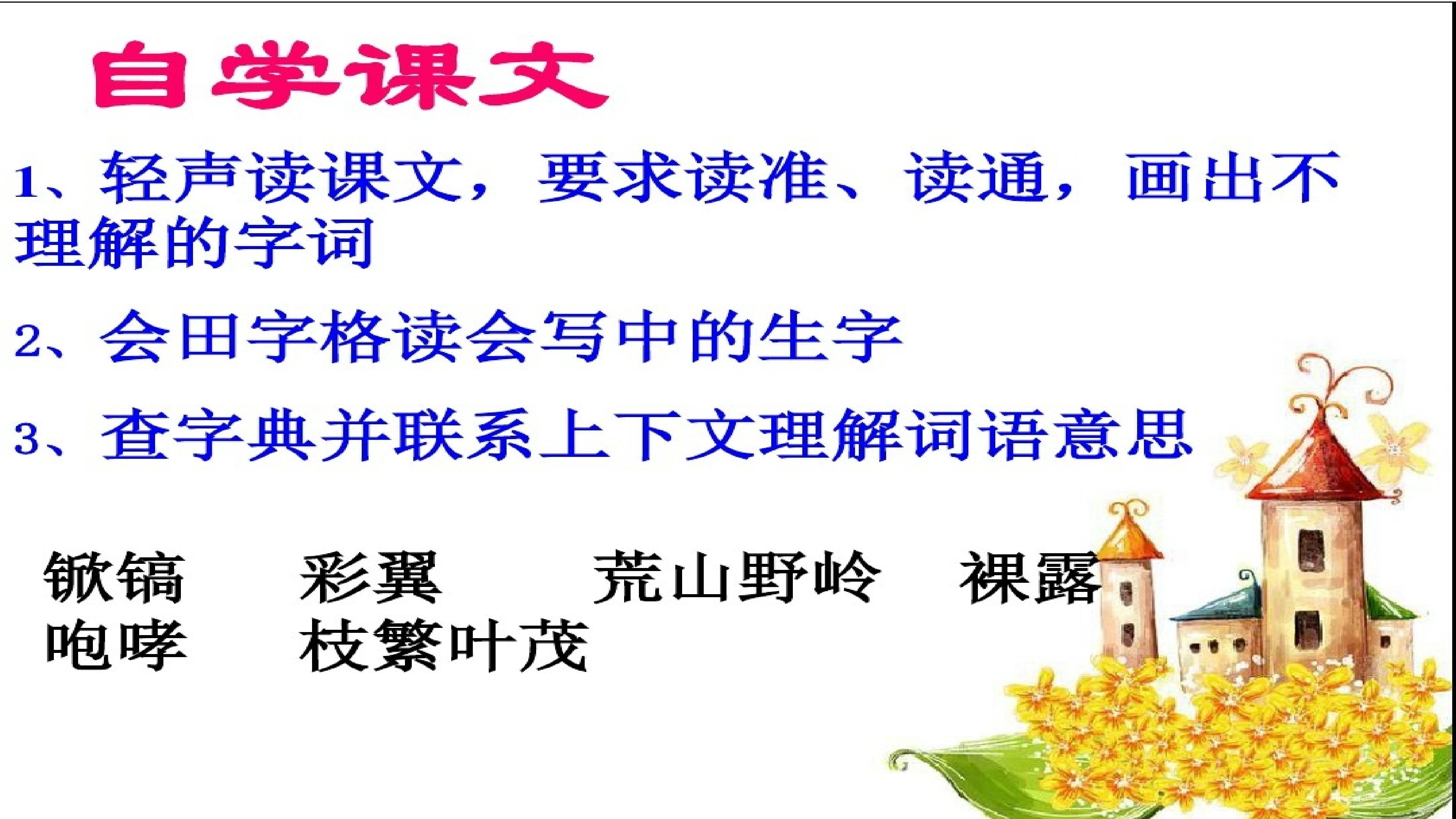 自学课文

1、轻声读课文，要求读准、读通，画出不理解的字词

2、会田字格读会写中的生字

3、查字典并联系上下文理解词语意思

锨镐　彩翼　荒山野岭　裸露
咆哮　枝繁叶茂